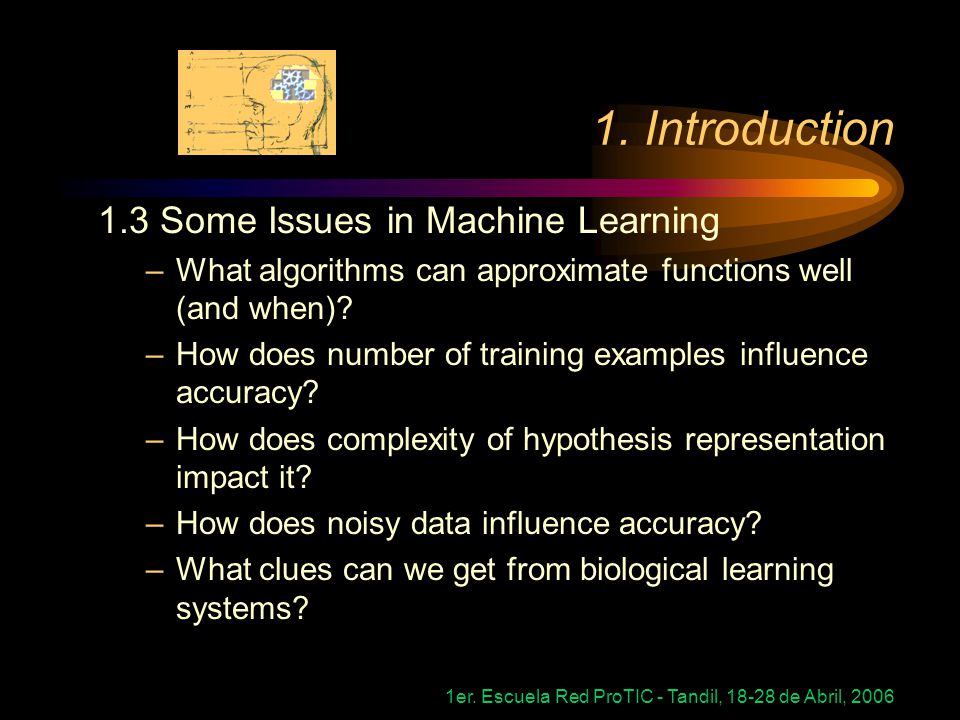 1. Introduction

1.3 Some Issues in Machine Learning

– What algorithms can approximate functions well (and when)?

– How does number of training examples influence accuracy?

– How does complexity of hypothesis representation impact it?

– How does noisy data influence accuracy?

– What clues can we get from biological learning systems?

1er. Escuela Red ProTIC - Tandil, 18-28 de Abril, 2006